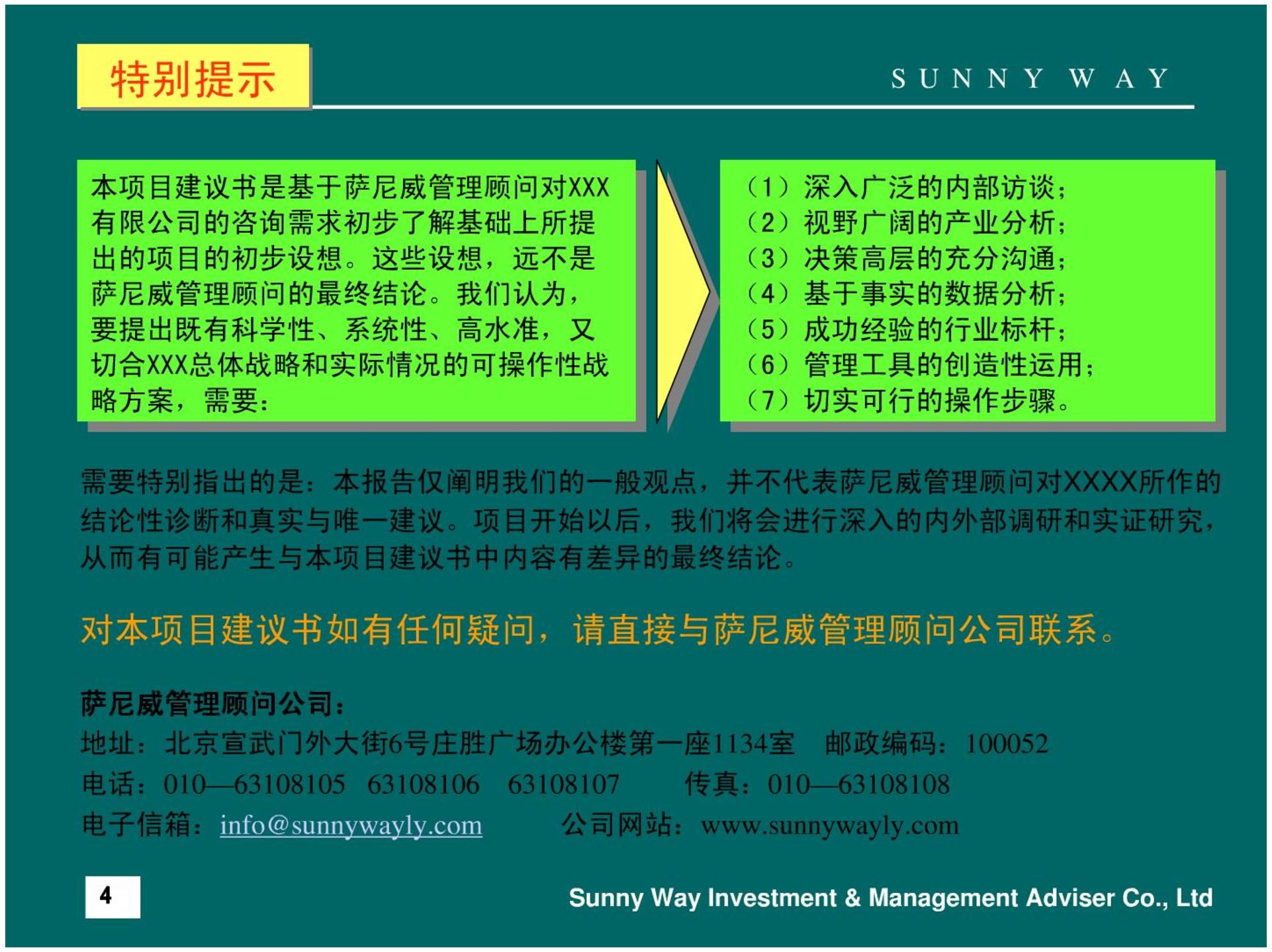 特别提示

SUNNY WAY

本项目建议书是基于萨尼威管理顾问对XXX有限公司的咨询需求初步了解基础上所提出的项目的初步设想。这些设想，远不是萨尼威管理顾问的最终结论。我们认为，要提出既有科学性、系统性、高水准，又切合XXX总体战略和实际情况的可操作性战略方案，需要：

（1）深入广泛的内部访谈；
（2）视野广阔的产业分析；
（3）决策高层的充分沟通；
（4）基于事实的数据分析；
（5）成功经验的行业标杆；
（6）管理工具的创造性运用；
（7）切实可行的操作步骤。

需要特别指出的是：本报告仅阐明我们的一般观点，并不代表萨尼威管理顾问对XXXX所作的结论性诊断和真实与唯一建议。项目开始以后，我们将会进行深入的内外部调研和实证研究，从而有可能产生与本项目建议书中内容有差异的最终结论。

对本项目建议书如有任何疑问，请直接与萨尼威管理顾问公司联系。

萨尼威管理顾问公司：
地址：北京宣武门外大街6号庄胜广场办公楼第一座1134室 邮政编码：100052
电话：010—63108105 63108106 63108107 传真：010—63108108
电子信箱：info@sunnywayly.com 公司网站：www.sunnywayly.com

4

Sunny Way Investment & Management Adviser Co., Ltd